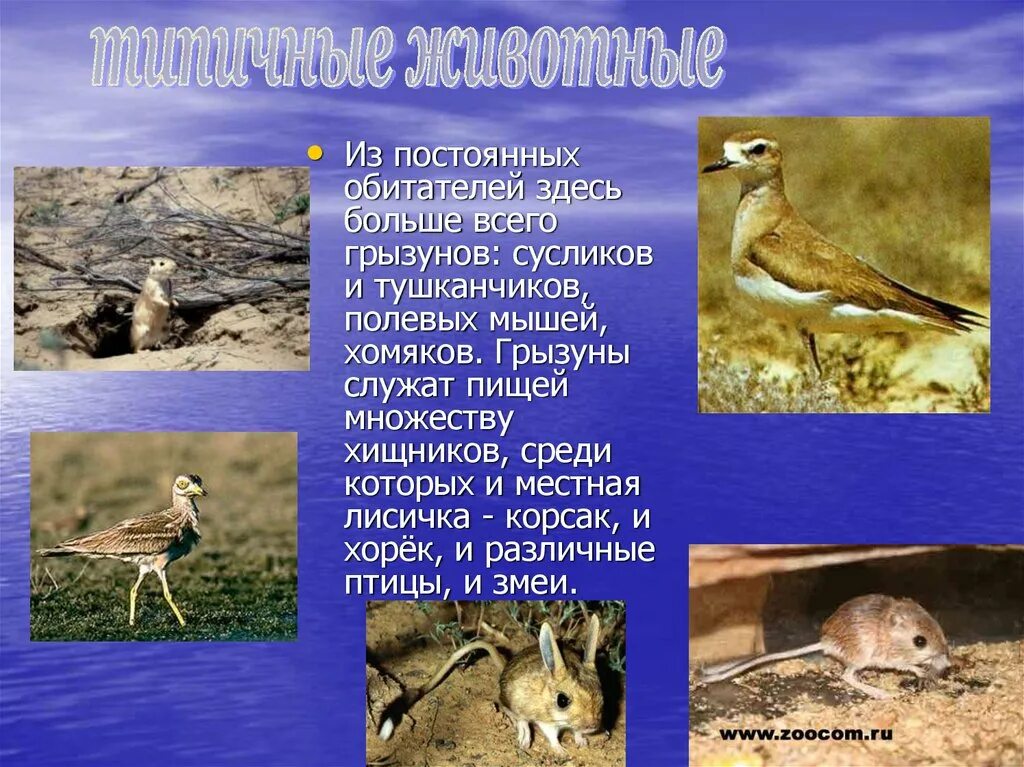 типичные животные

• Из постоянных обитателей здесь больше всего грызунов: сусликов и тушканчиков, полевых мышей, хомяков. Грызуны служат пищей множеству хищников, среди которых и местная лисичка - корсак, и хорёк, и различные птицы, и змеи.

www.zoocom.ru